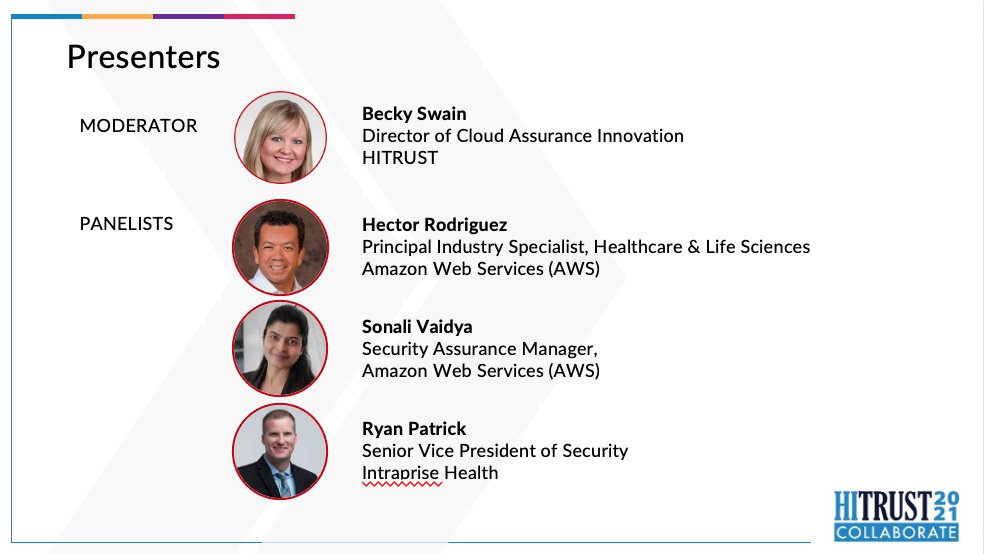 Presenters

MODERATOR

Becky Swain
Director of Cloud Assurance Innovation
HITRUST

PANELISTS

Hector Rodriguez
Principal Industry Specialist, Healthcare & Life Sciences
Amazon Web Services (AWS)

Sonali Vaidya
Security Assurance Manager,
Amazon Web Services (AWS)

Ryan Patrick
Senior Vice President of Security
Intraprise Health

HITRUST 2021
COLLABORATE